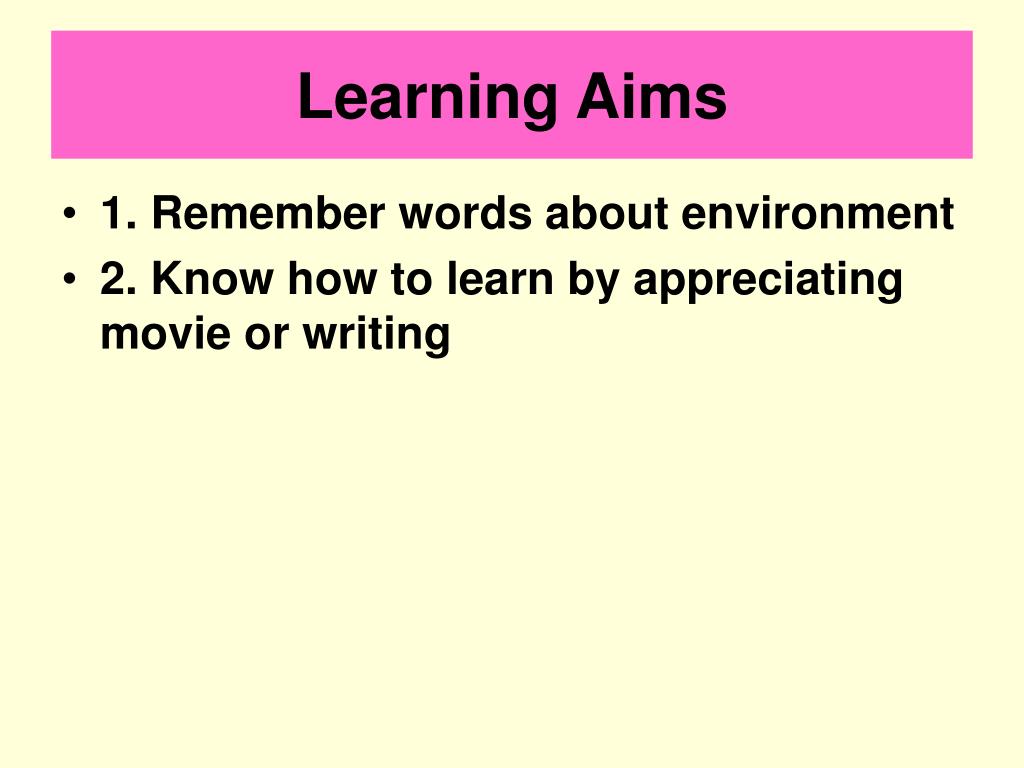 Learning Aims

• 1. Remember words about environment
• 2. Know how to learn by appreciating movie or writing